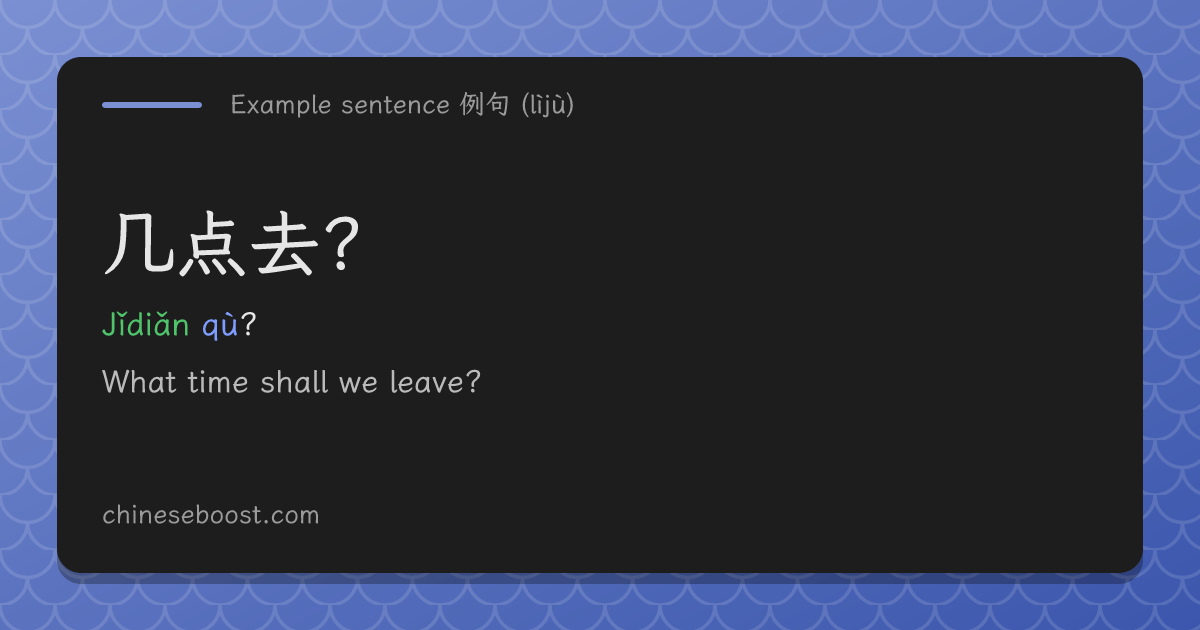 Example sentence 例句 (lìjù)

几点去?

Jǐdiǎn qù?

What time shall we leave?

chineseboost.com